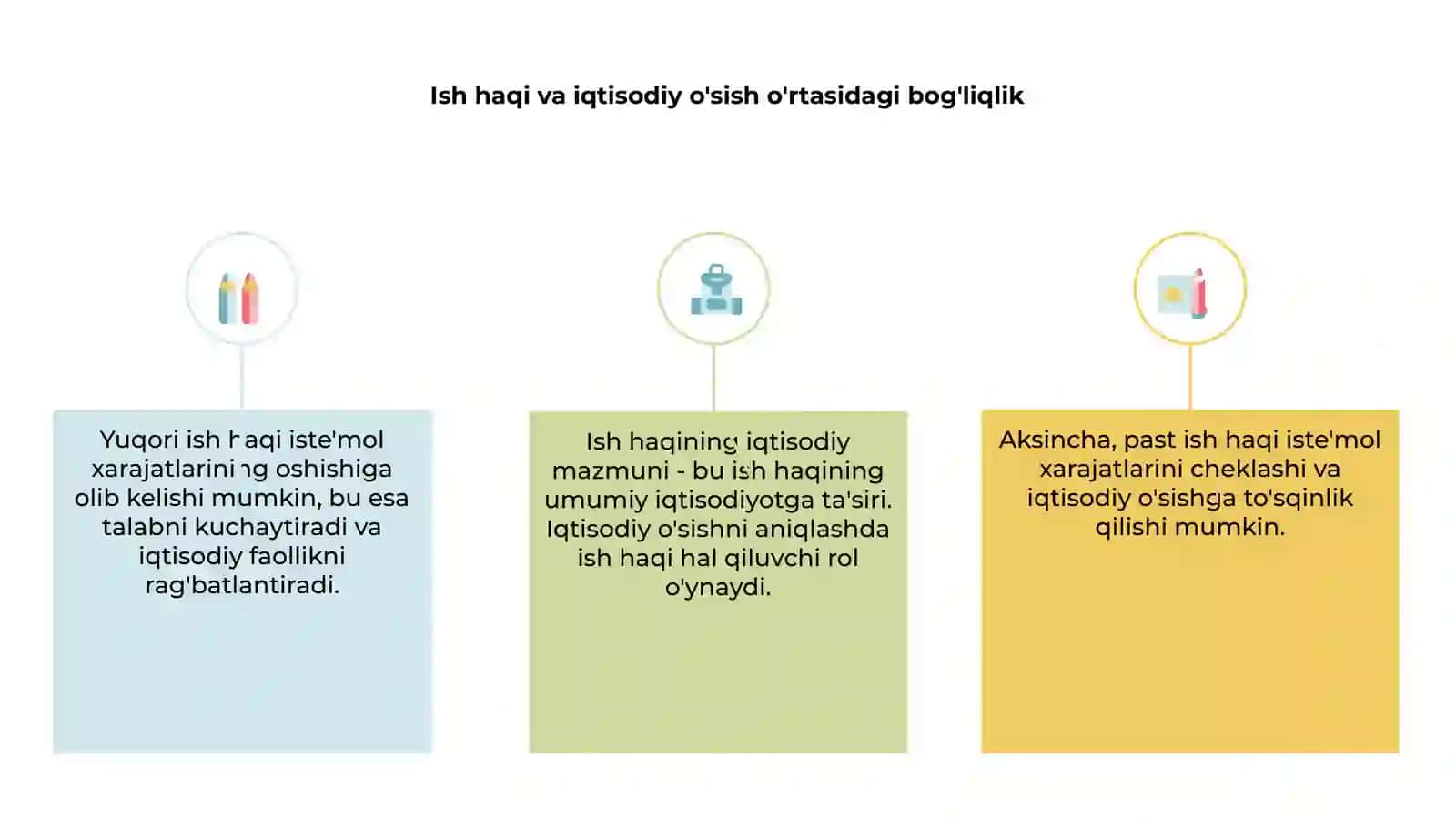 Ish haqi va iqtisodiy o'sish o'rtasidagi bog'liqlik

Yuqori ish haqi iste'mol xarajatlarining oshishiga olib kelishi mumkin, bu esa talabni kuchaytiradi va iqtisodiy faollikni rag'batlantiradi.

Ish haqining iqtisodiy mazmuni - bu ish haqining umumiy iqtisodiyotga ta'siri. Iqtisodiy o'sishni aniqlashda ish haqi hal qiluvchi rol o'ynaydi.

Aksincha, past ish haqi iste'mol xarajatlarini cheklashi va iqtisodiy o'sishga to'sqinlik qilishi mumkin.